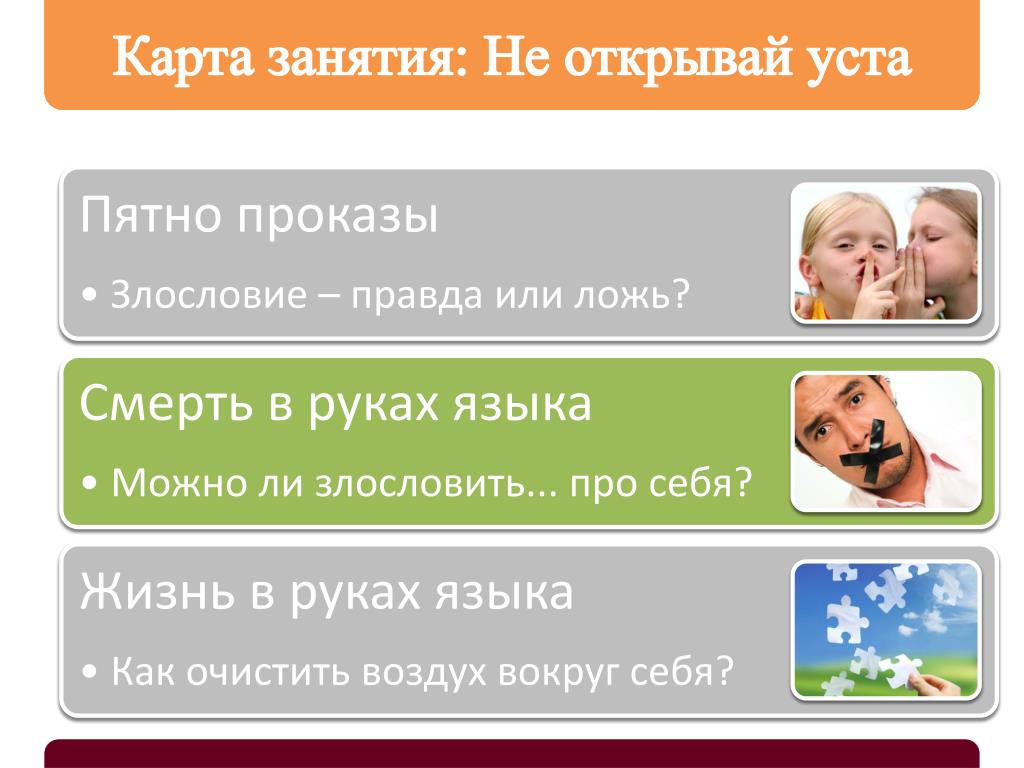 Карта занятия: Не открывай уста

Пятно проказы

• Злословие – правда или ложь?

Смерть в руках языка

• Можно ли злословить... про себя?

Жизнь в руках языка

• Как очистить воздух вокруг себя?